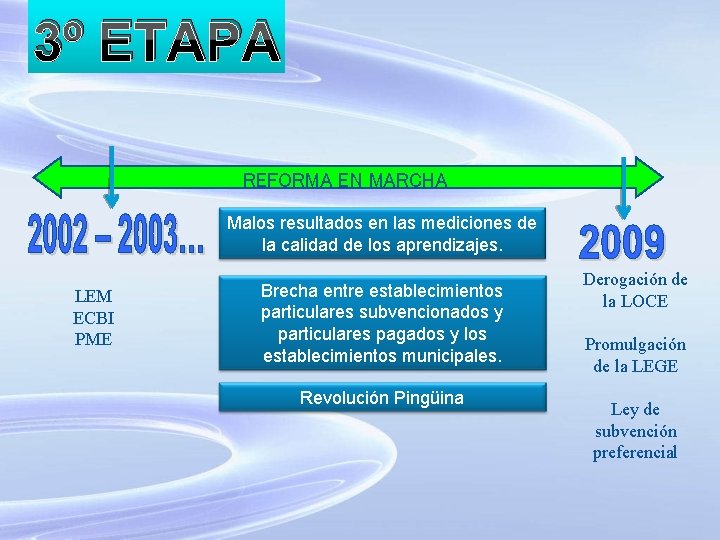 3º ETAPA

REFORMA EN MARCHA

2002 – 2003...

LEM
ECBI
PME

Malos resultados en las mediciones de la calidad de los aprendizajes.

Brecha entre establecimientos particulares subvencionados y particulares pagados y los establecimientos municipales.

Revolución Pingüina

2009

Derogación de la LOCE

Promulgación de la LEGE

Ley de subvención preferencial